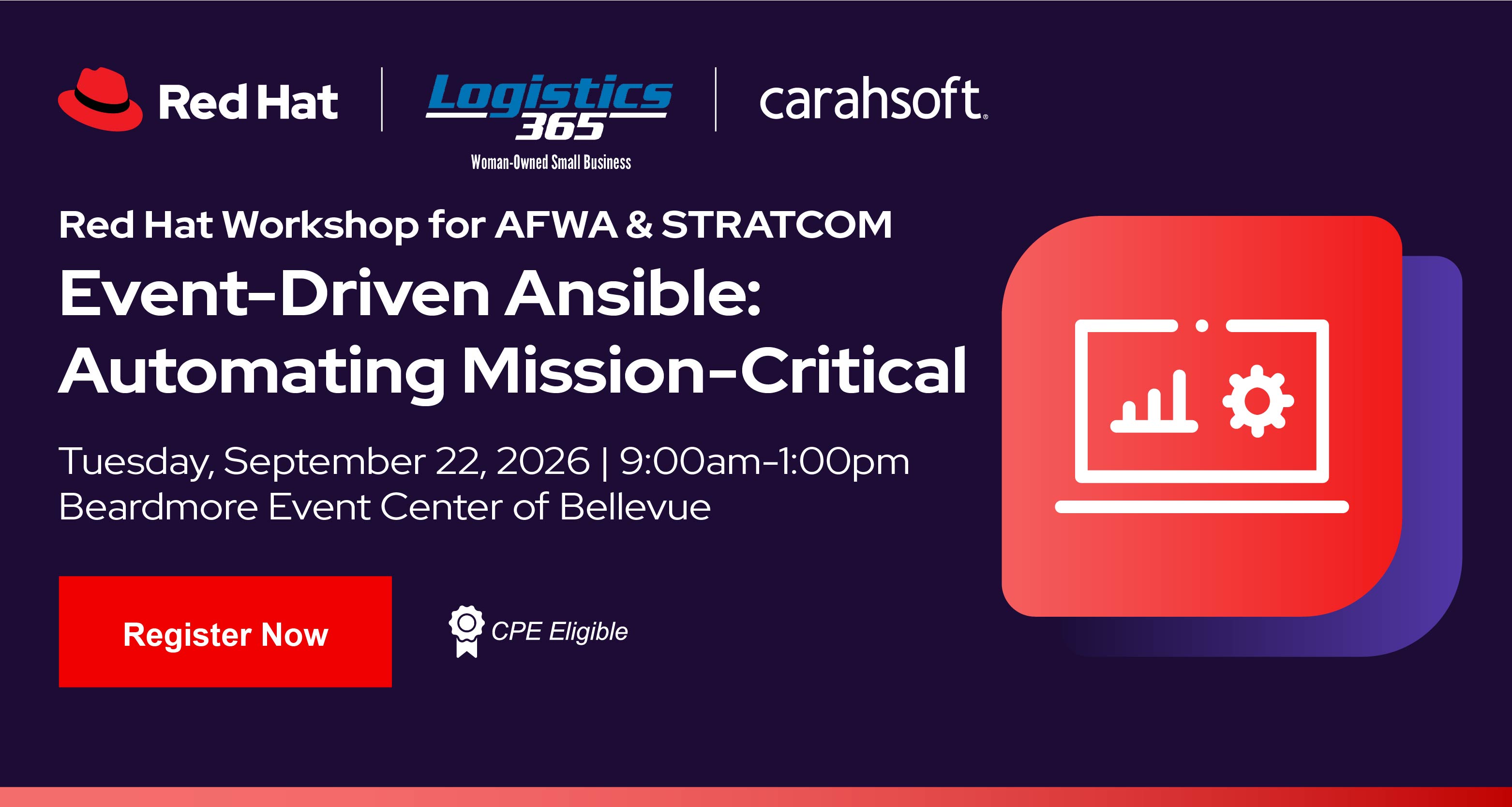 Red Hat

Logistics 365
Woman-Owned Small Business

carahsoft.

Red Hat Workshop for AFWA & STRATCOM

Event-Driven Ansible: Automating Mission-Critical

Tuesday, September 22, 2026 | 9:00am-1:00pm
Beardmore Event Center of Bellevue

Register Now

CPE Eligible